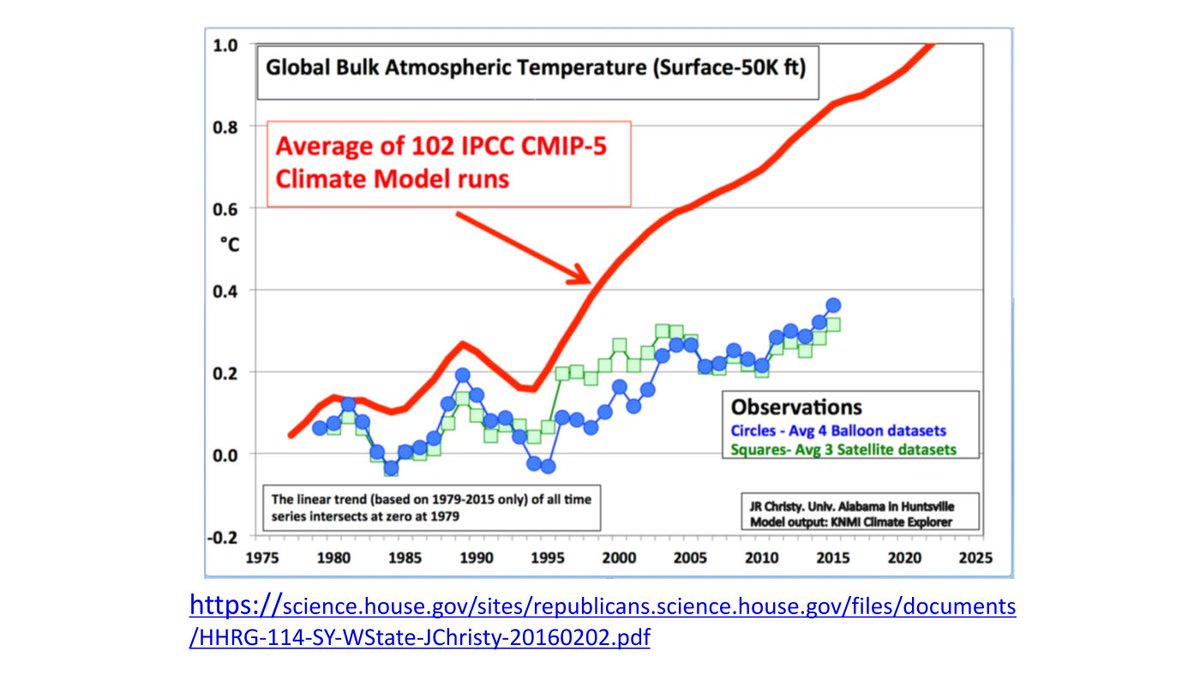 Global Bulk Atmospheric Temperature (Surface-50K ft)

Average of 102 IPCC CMIP-5 Climate Model runs

°C

1.0
0.8
0.6
0.4
0.2
0.0
-0.2

Observations
Circles - Avg 4 Balloon datasets
Squares- Avg 3 Satellite datasets

The linear trend (based on 1979-2015 only) of all time series intersects at zero at 1979

JR Christy. Univ. Alabama in Huntsville
Model output: KNMI Climate Explorer

1975 1980 1985 1990 1995 2000 2005 2010 2015 2020 2025

https://science.house.gov/sites/republicans.science.house.gov/files/documents/HHRG-114-SY-WState-JChristy-20160202.pdf